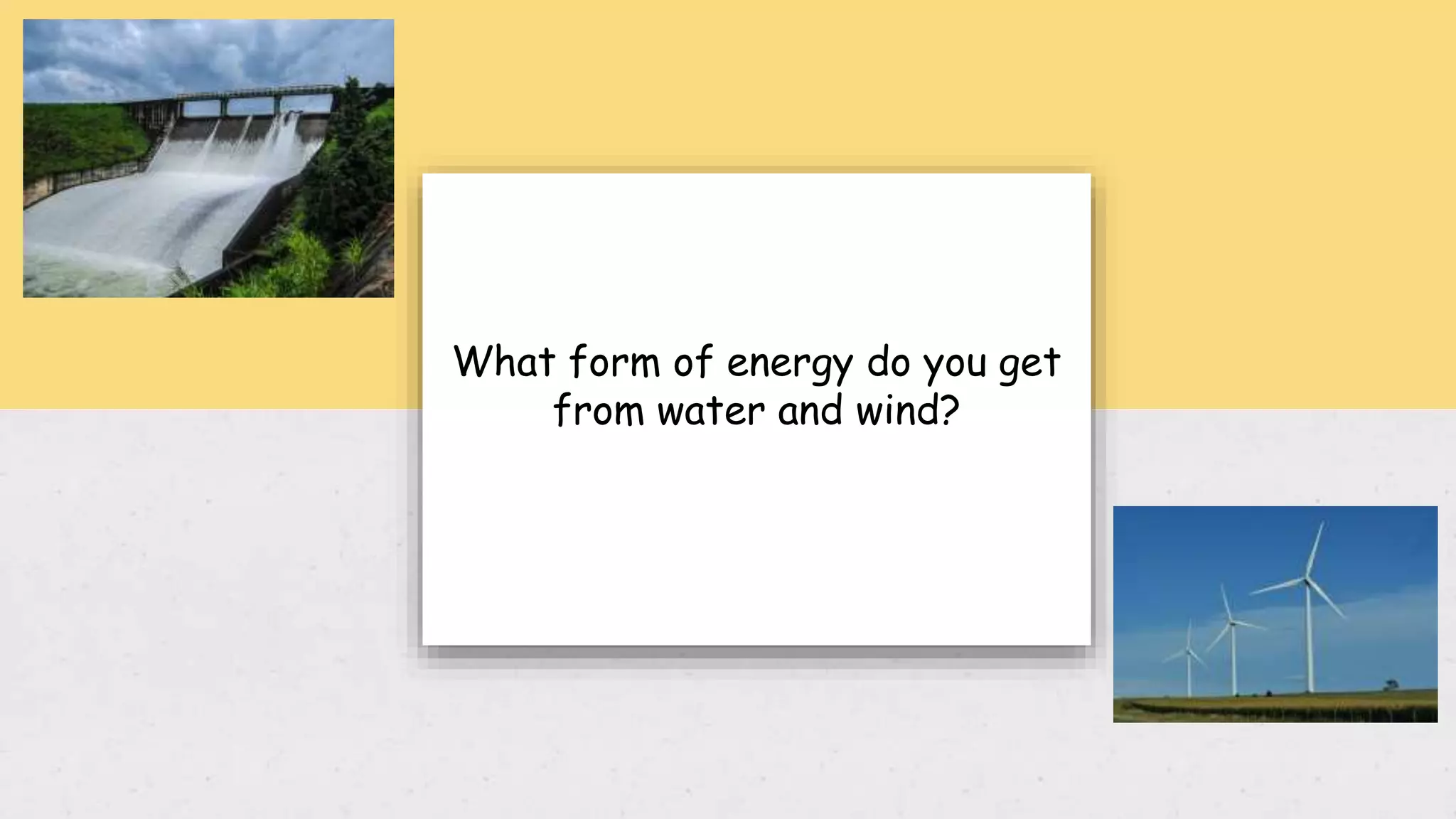 What form of energy do you get from water and wind?